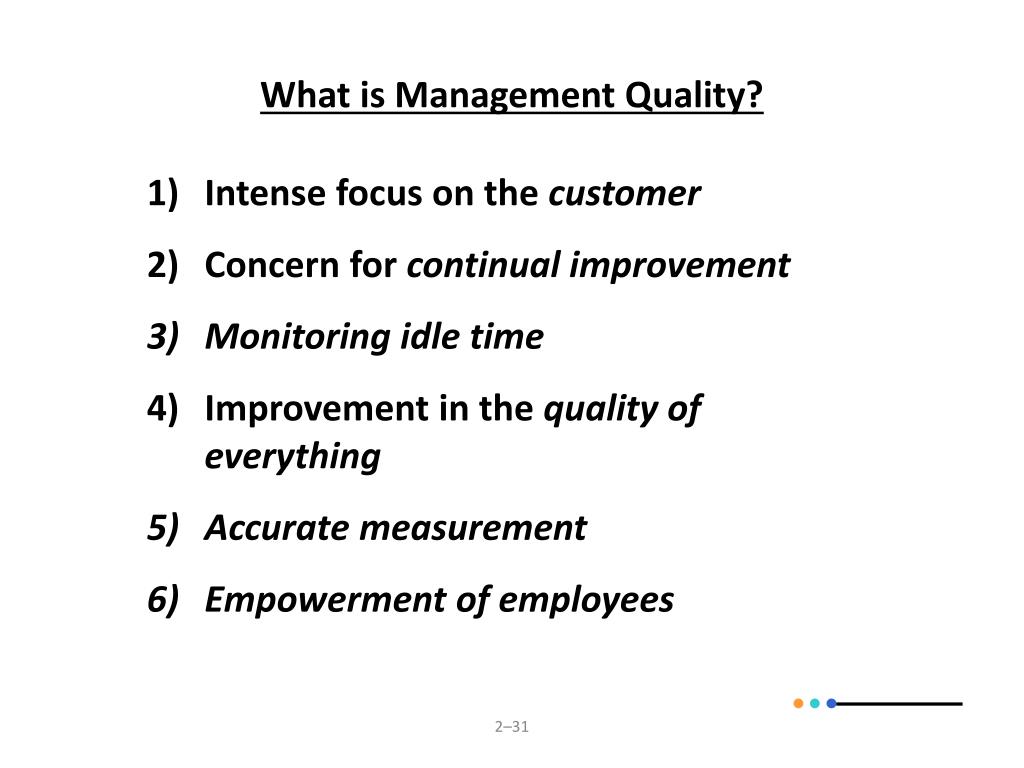 What is Management Quality?

1) Intense focus on the customer
2) Concern for continual improvement
3) Monitoring idle time
4) Improvement in the quality of everything
5) Accurate measurement
6) Empowerment of employees

2–31